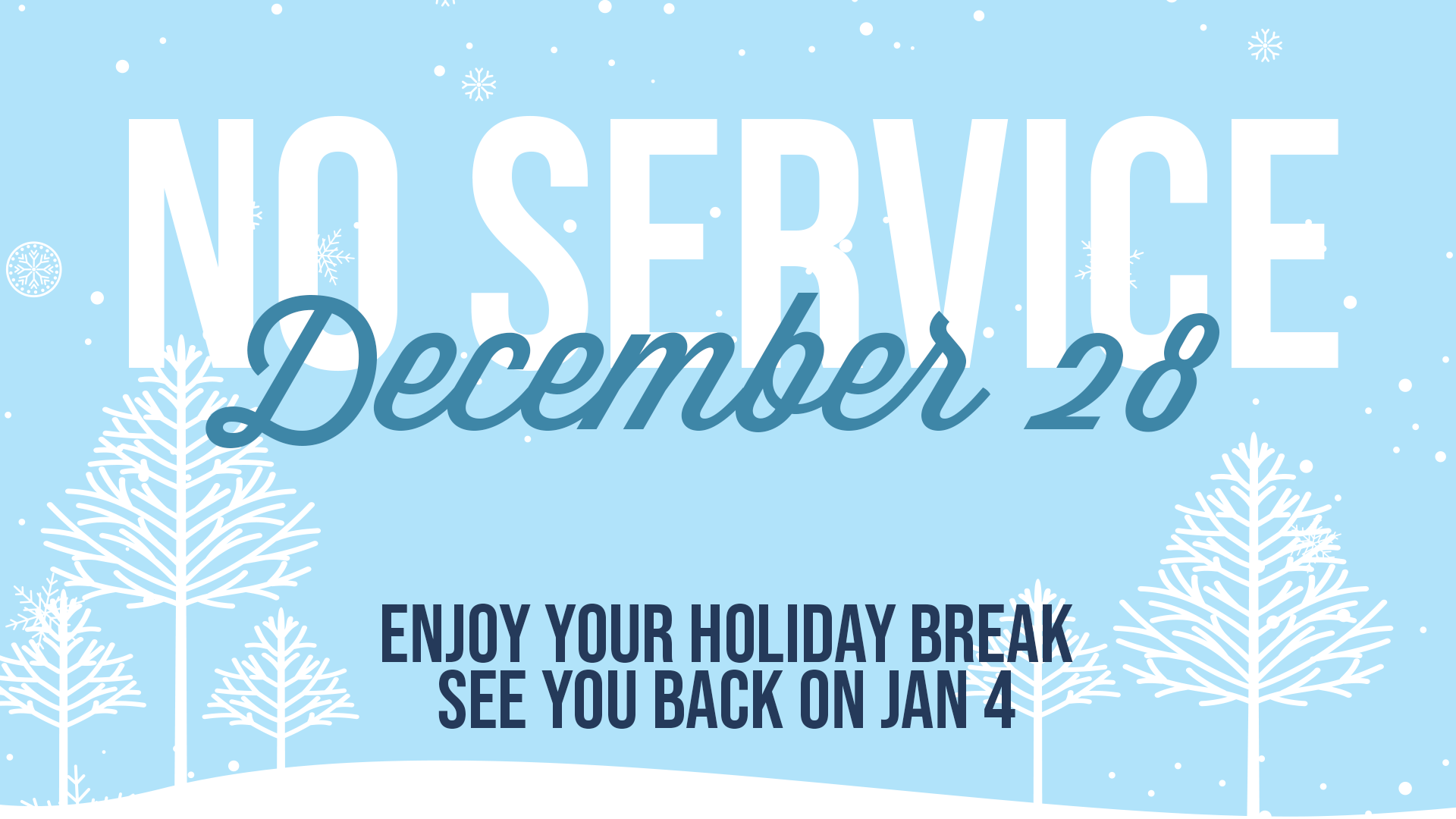 NO SERVICE
December 28

ENJOY YOUR HOLIDAY BREAK
SEE YOU BACK ON JAN 4